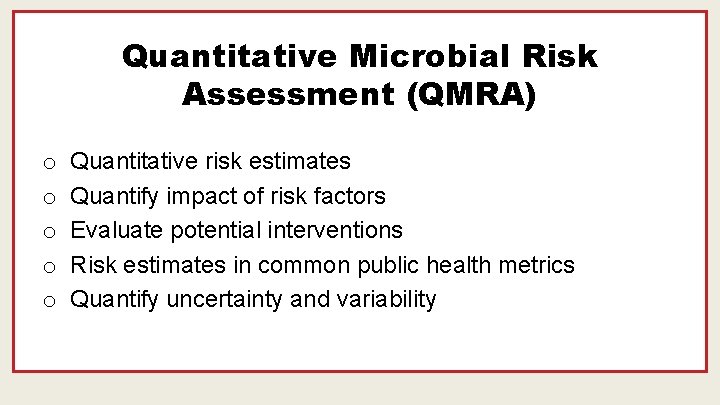 Quantitative Microbial Risk Assessment (QMRA)

o Quantitative risk estimates
o Quantify impact of risk factors
o Evaluate potential interventions
o Risk estimates in common public health metrics
o Quantify uncertainty and variability